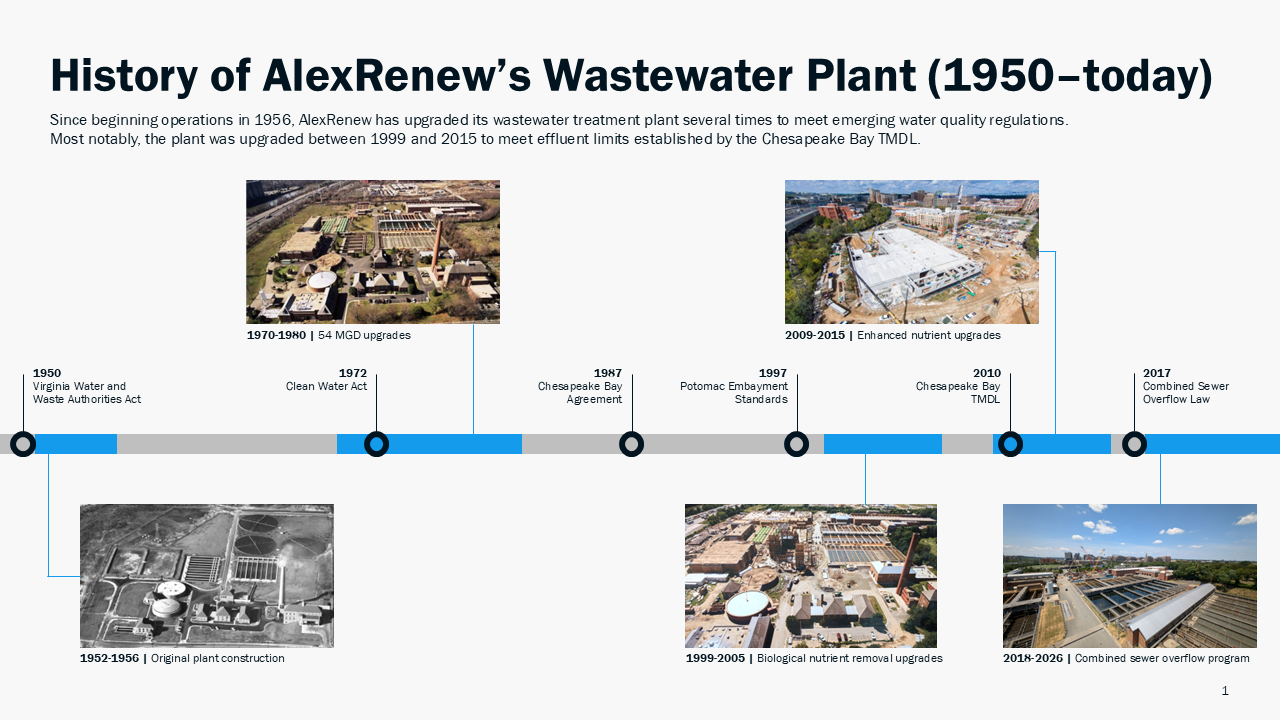 History of AlexRenew's Wastewater Plant (1950–today)

Since beginning operations in 1956, AlexRenew has upgraded its wastewater treatment plant several times to meet emerging water quality regulations. Most notably, the plant was upgraded between 1999 and 2015 to meet effluent limits established by the Chesapeake Bay TMDL.

1970-1980 | 54 MGD upgrades

2009-2015 | Enhanced nutrient upgrades

1950
Virginia Water and Waste Authorities Act

1972
Clean Water Act

1987
Chesapeake Bay Agreement

1997
Potomac Embayment Standards

2010
Chesapeake Bay TMDL

2017
Combined Sewer Overflow Law

1952-1956 | Original plant construction

1999-2005 | Biological nutrient removal upgrades

2018-2026 | Combined sewer overflow program

1